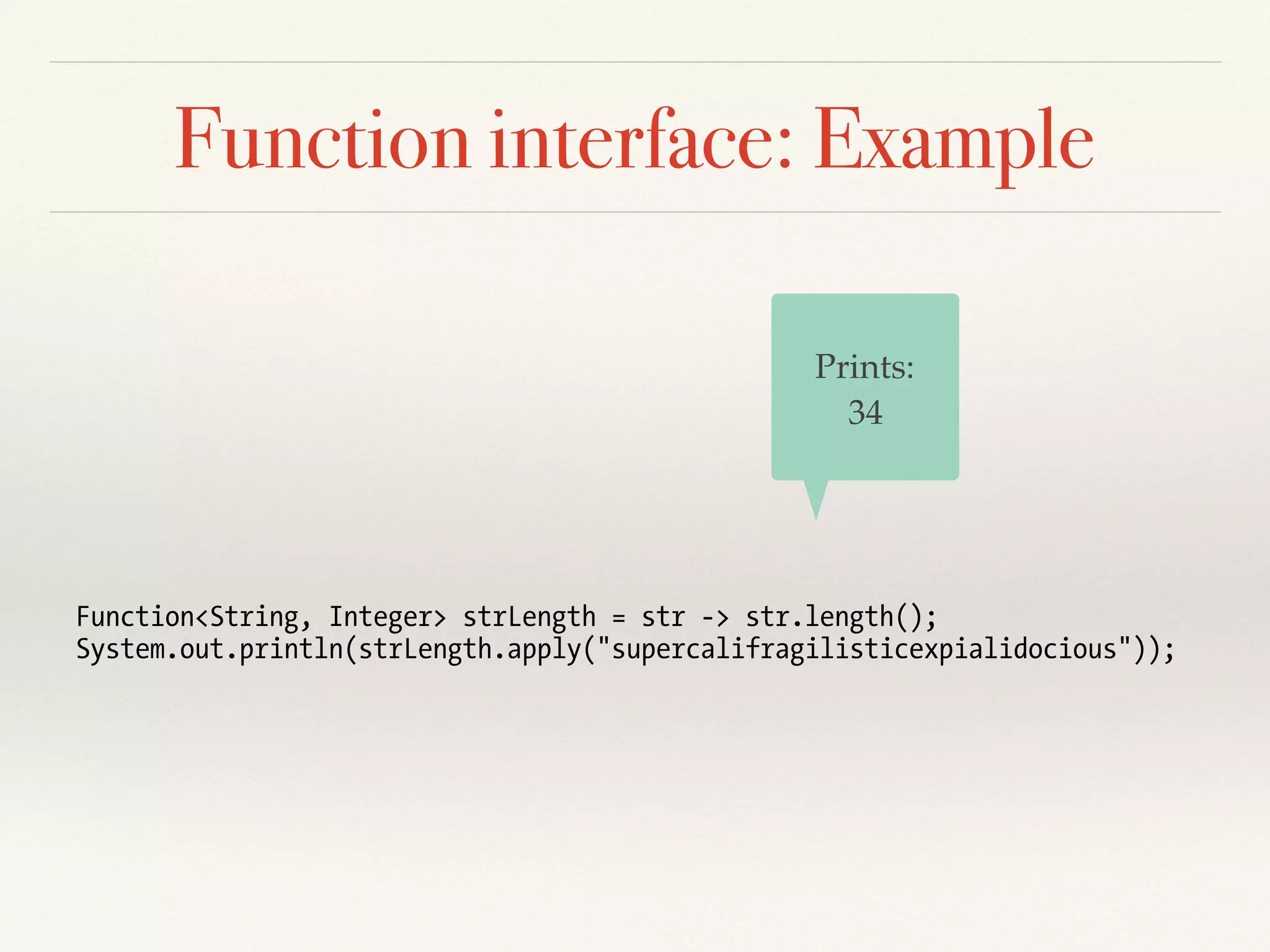 Function interface: Example

Prints:
34

Function<String, Integer> strLength = str -> str.length();
System.out.println(strLength.apply("supercalifragilisticexpialidocious"));